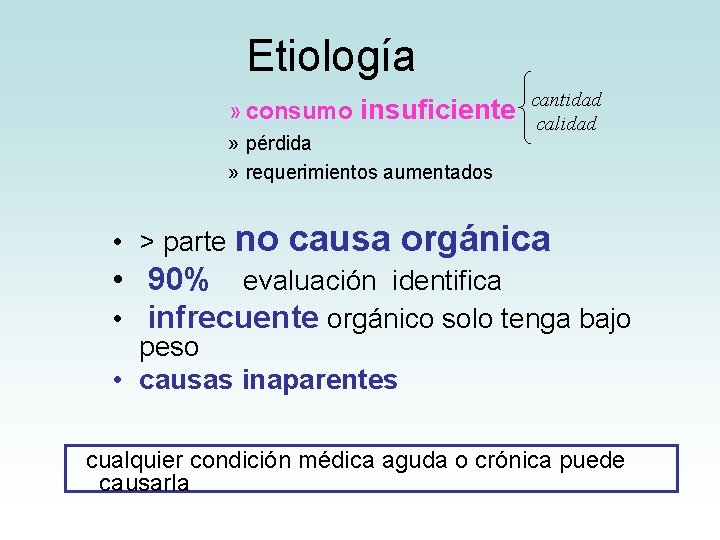 Etiología

» consumo insuficiente cantidad calidad

» pérdida

» requerimientos aumentados

• > parte no causa orgánica
• 90% evaluación identifica
• infrecuente orgánico solo tenga bajo peso
• causas inaparentes

cualquier condición médica aguda o crónica puede causarla